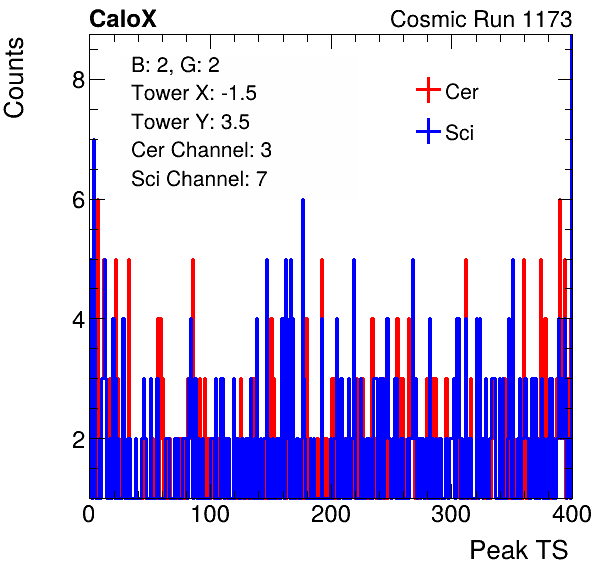 CaloX

Cosmic Run 1173

Counts

B: 2, G: 2
Tower X: -1.5
Tower Y: 3.5
Cer Channel: 3
Sci Channel: 7

Cer
Sci

8
6
4
2

0
100
200
300
400

Peak TS